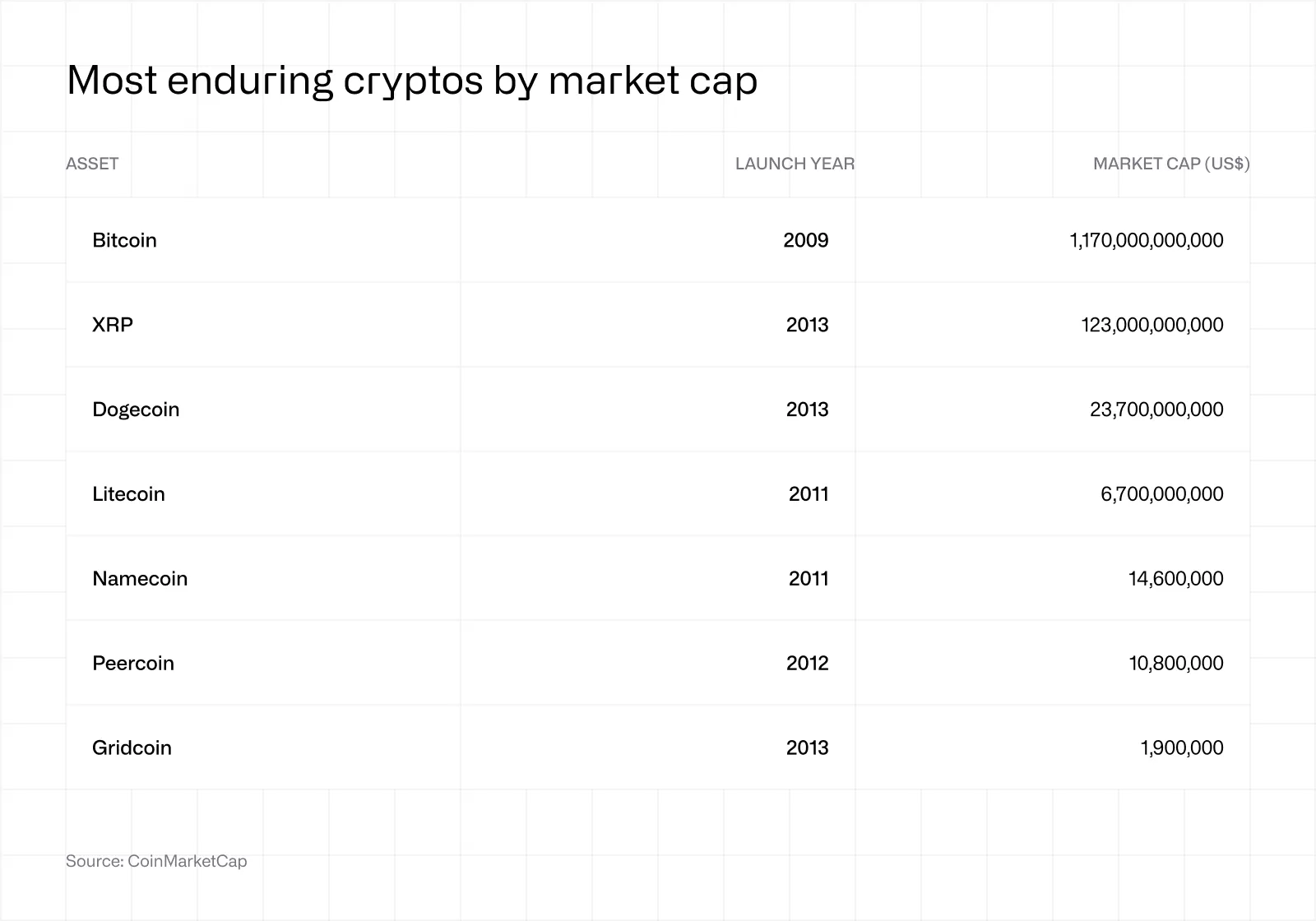 Most enduring cryptos by market cap

| ASSET | LAUNCH YEAR | MARKET CAP (US$) |
|---|---|---|
| Bitcoin | 2009 | 1,170,000,000,000 |
| XRP | 2013 | 123,000,000,000 |
| Dogecoin | 2013 | 23,700,000,000 |
| Litecoin | 2011 | 6,700,000,000 |
| Namecoin | 2011 | 14,600,000 |
| Peercoin | 2012 | 10,800,000 |
| Gridcoin | 2013 | 1,900,000 |

Source: CoinMarketCap